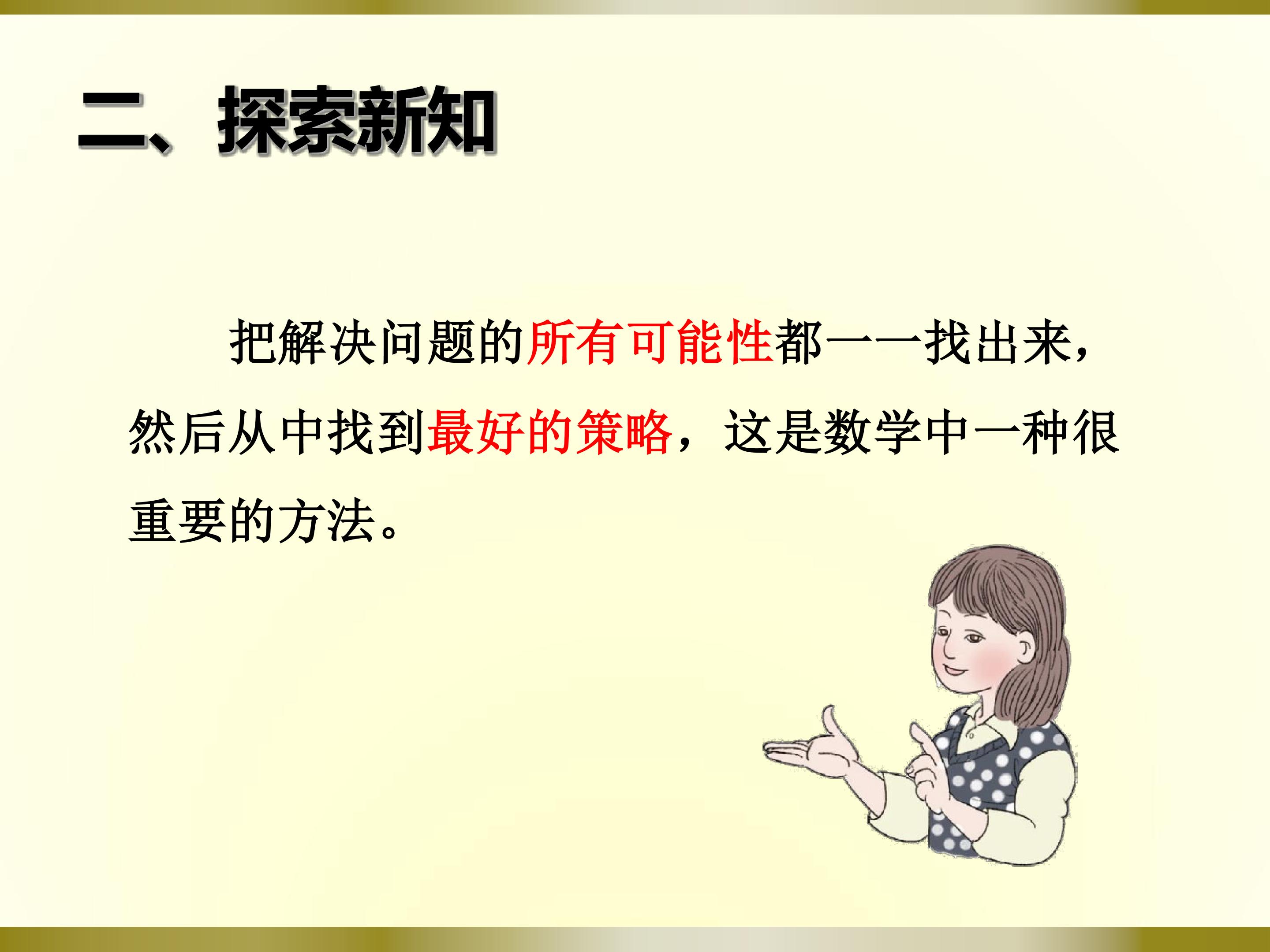 二、探索新知

把解决问题的所有可能性都一一找出来，然后从中找到最好的策略，这是数学中一种很重要的方法。